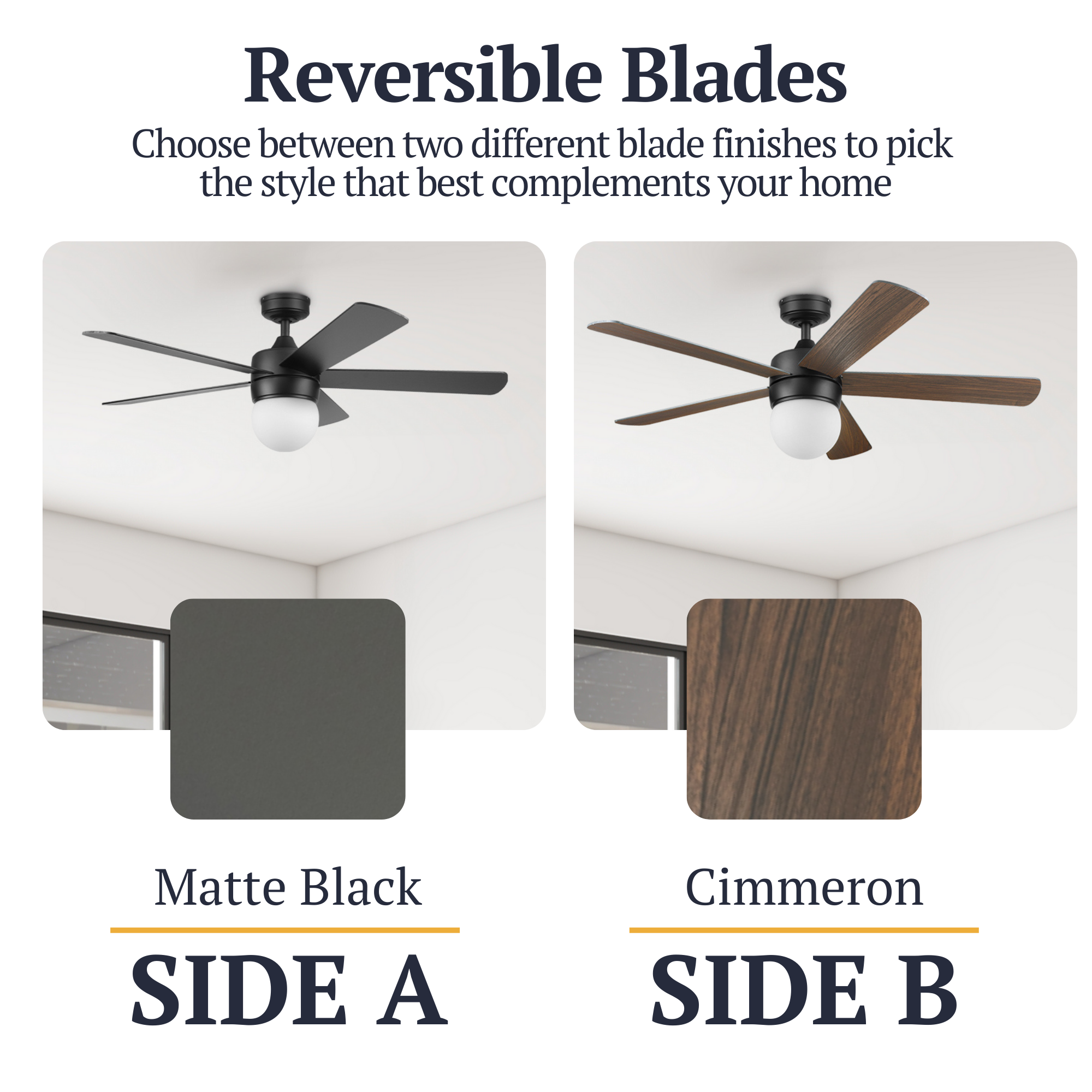 Reversible Blades

Choose between two different blade finishes to pick the style that best complements your home

Matte Black

SIDE A

Cimmeron

SIDE B